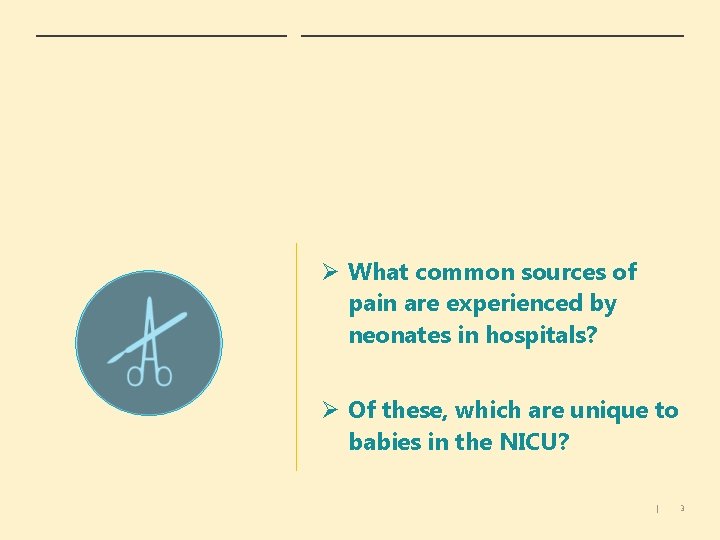 ➢ What common sources of pain are experienced by neonates in hospitals?

➢ Of these, which are unique to babies in the NICU?

| 3